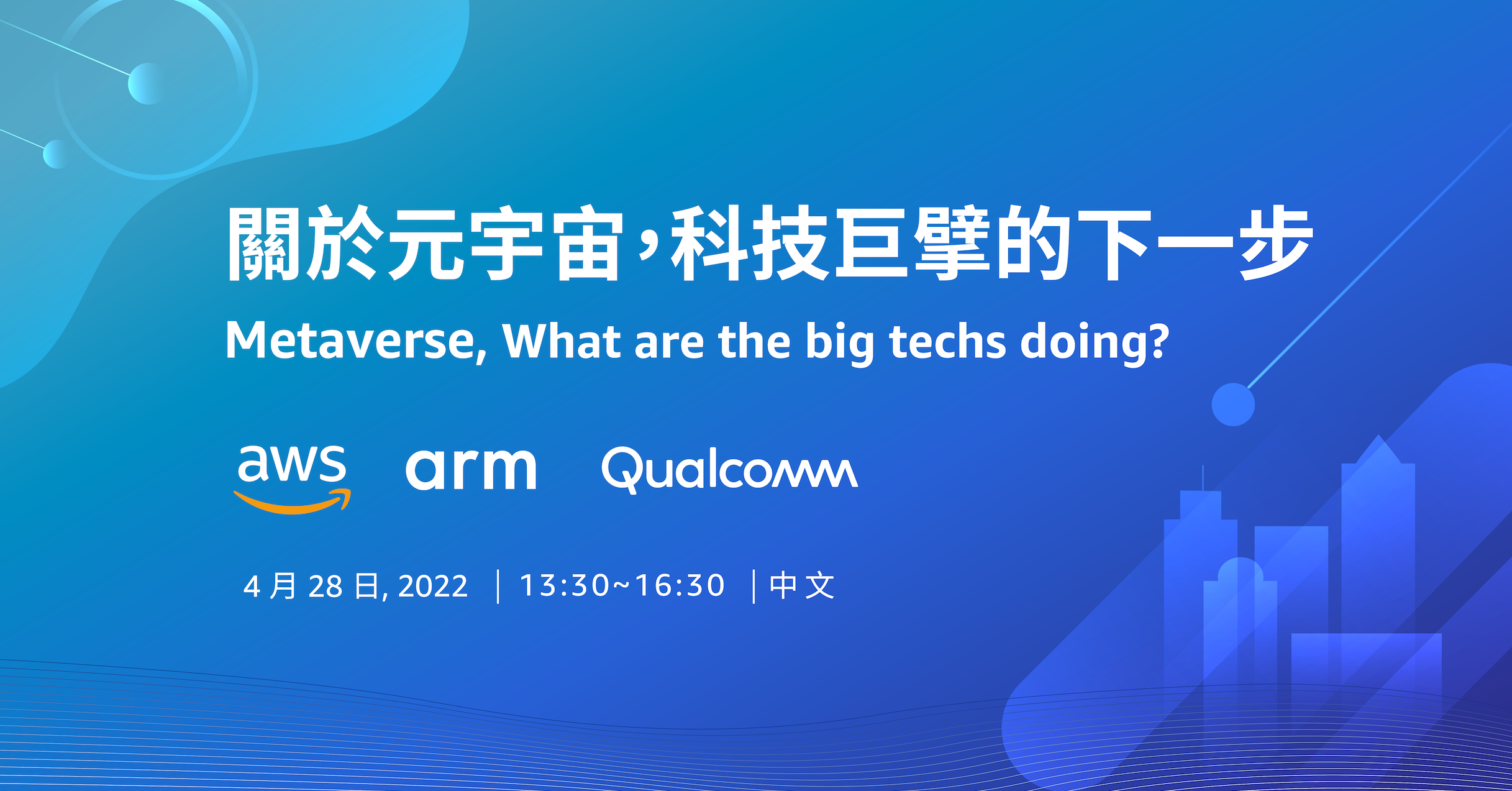 關於元宇宙，科技巨擘的下一步

Metaverse, What are the big techs doing?

aws arm Qualcomm

4 月 28 日, 2022 | 13:30~16:30 | 中文